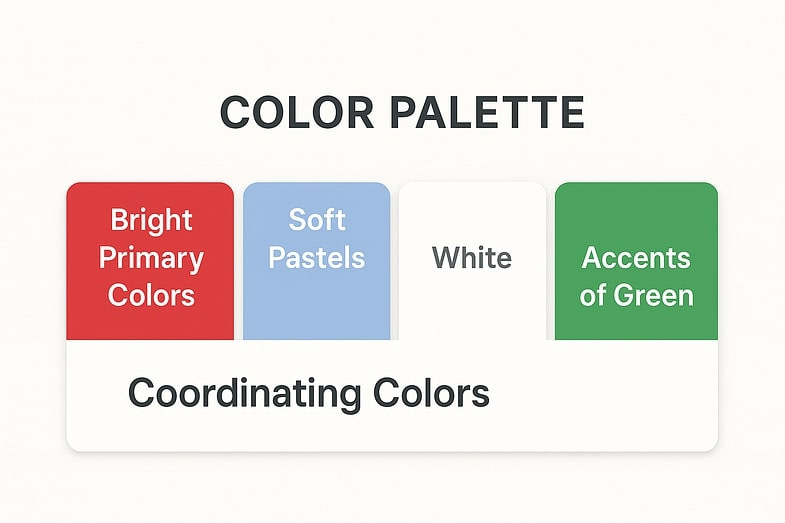 COLOR PALETTE

Bright Primary Colors

Soft Pastels

White

Accents of Green

Coordinating Colors